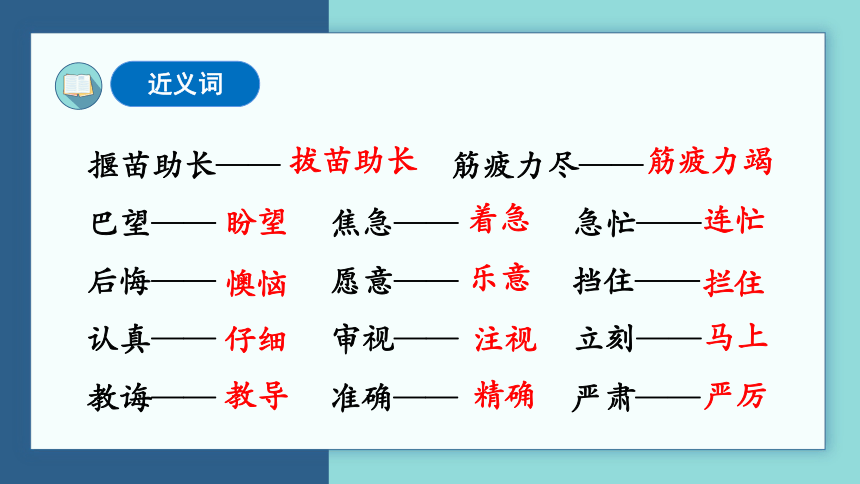 近义词

揠苗助长——拔苗助长　筋疲力尽——筋疲力竭

巴望——盼望　焦急——着急　急忙——连忙

后悔——懊恼　愿意——乐意　挡住——拦住

认真——仔细　审视——注视　立刻——马上

教诲——教导　准确——精确　严肃——严厉